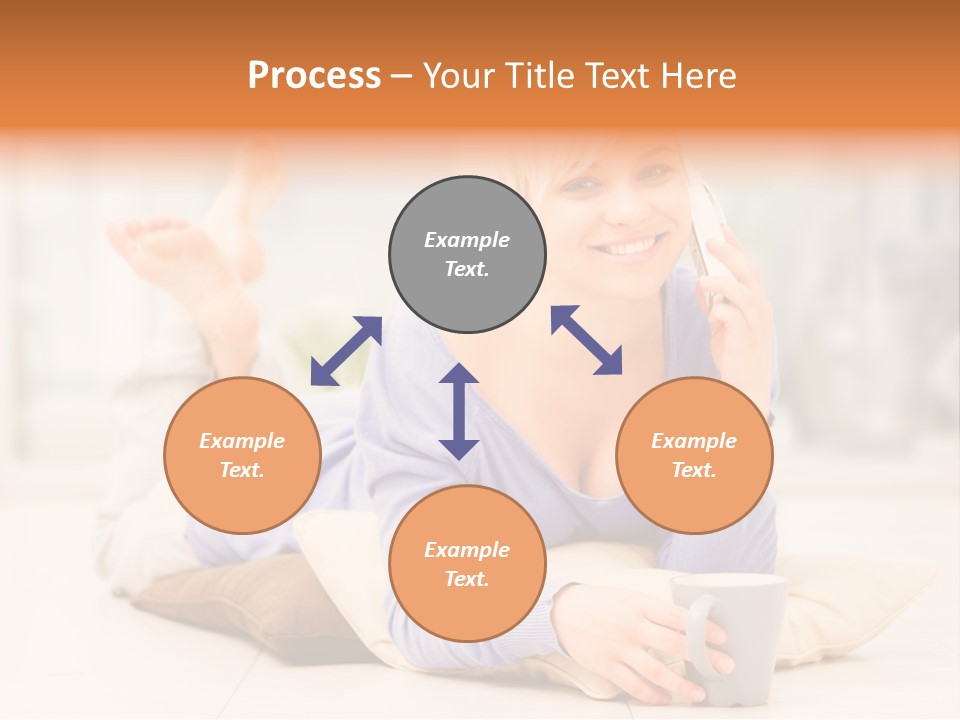 Process – Your Title Text Here

Example Text.

Example Text.

Example Text.

Example Text.